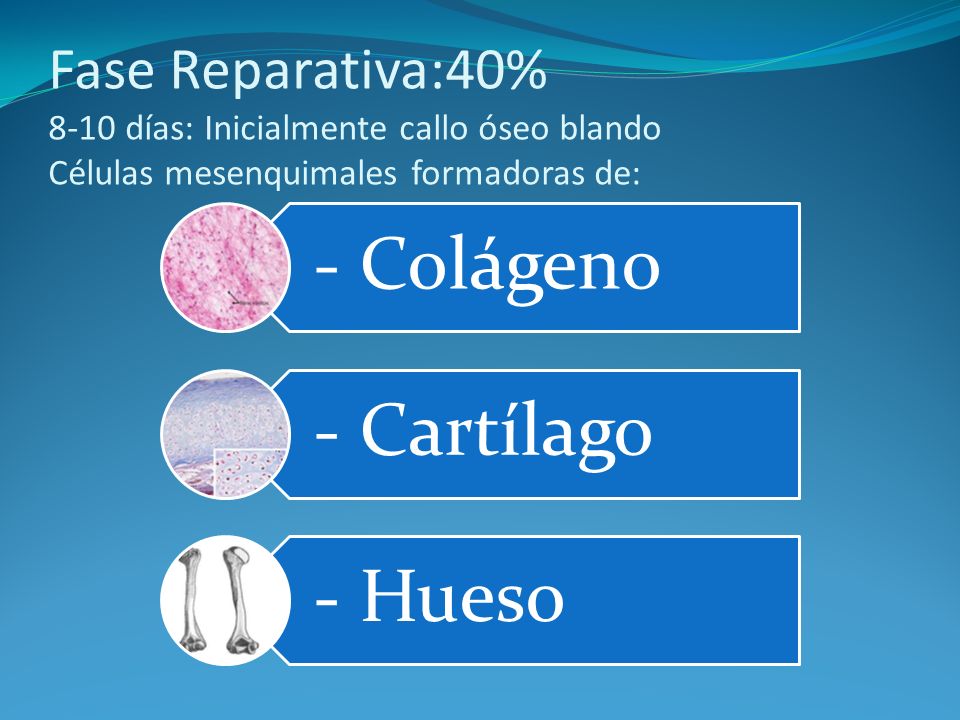 Fase Reparativa:40%
8-10 días: Inicialmente callo óseo blando
Células mesenquimales formadoras de:

- Colágeno

- Cartílago

- Hueso